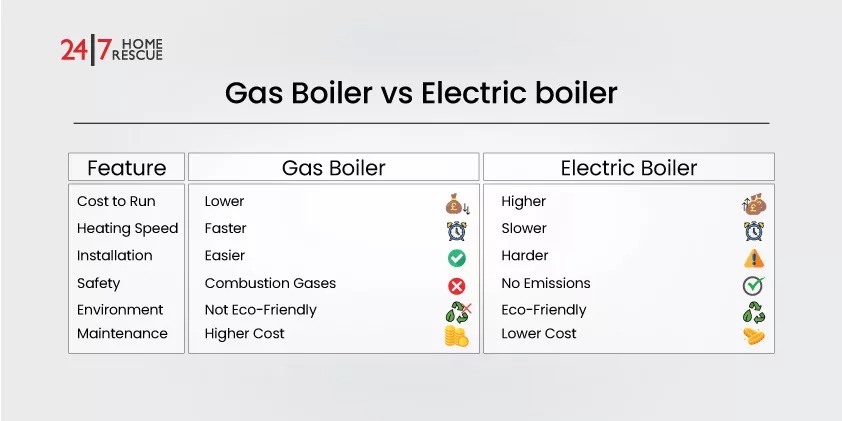 24|7 HOME RESCUE

Gas Boiler vs Electric boiler

| Feature | Gas Boiler | Electric Boiler |
|---|---|---|
| Cost to Run | Lower | Higher |
| Heating Speed | Faster | Slower |
| Installation | Easier | Harder |
| Safety | Combustion Gases | No Emissions |
| Environment | Not Eco-Friendly | Eco-Friendly |
| Maintenance | Higher Cost | Lower Cost |